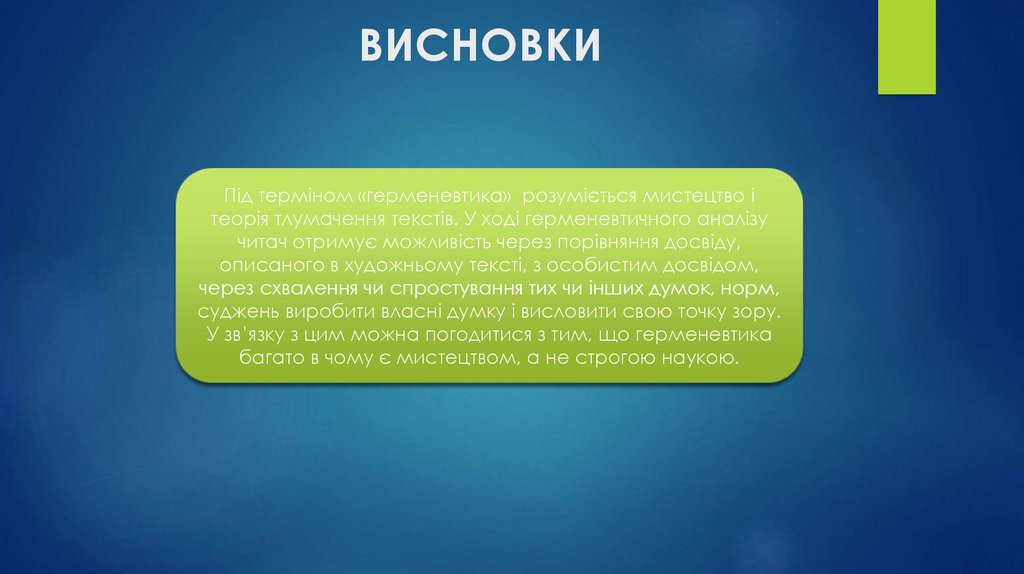 ВИСНОВКИ

Під терміном «герменевтика» розуміється мистецтво і теорія тлумачення текстів. У ході герменевтичного аналізу читач отримує можливість через порівняння досвіду, описаного в художньому тексті, з особистим досвідом, через схвалення чи спростування тих чи інших думок, норм, суджень виробити власні думку і висловити свою точку зору. У зв'язку з цим можна погодитися з тим, що герменевтика багато в чому є мистецтвом, а не строгою наукою.